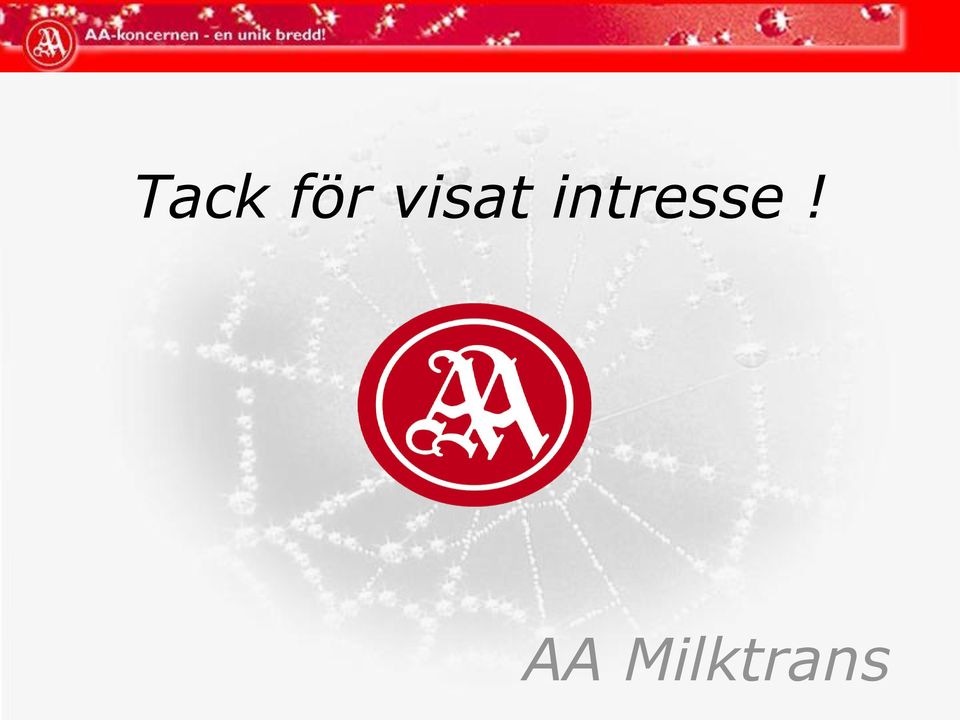 AA

AA-koncernen - en unik bredd!

Tack för visat intresse !

AA

AA Milktrans